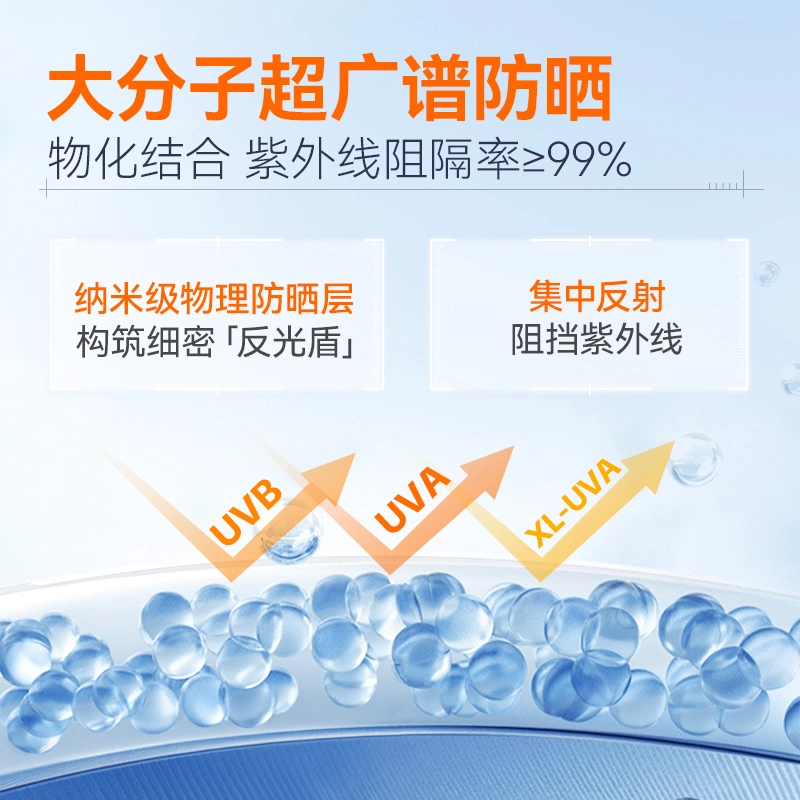 大分子超广谱防晒
物化结合 紫外线阻隔率≥99%

纳米级物理防晒层
构筑细密「反光盾」

集中反射
阻挡紫外线

UVB
UVA
XL-UVA